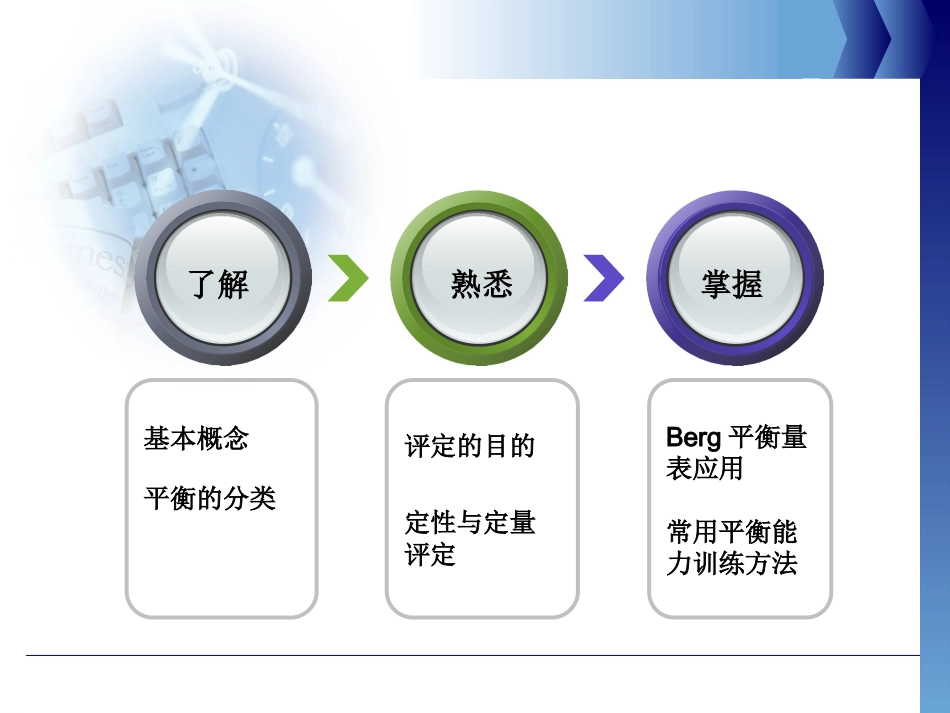 了解

熟悉

掌握

基本概念

平衡的分类

评定的目的

定性与定量评定

Berg 平衡量表应用

常用平衡能力训练方法